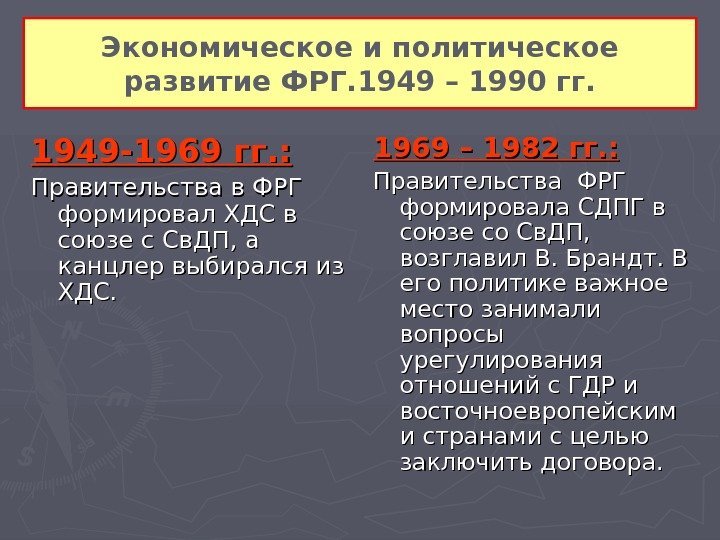 Экономическое и политическое развитие ФРГ.1949 – 1990 гг.

1949-1969 гг.:

Правительства в ФРГ формировал ХДС в союзе с СвДП, а канцлер выбирался из ХДС.

1969 – 1982 гг.:

Правительства ФРГ формировала СДПГ в союзе со СвДП, возглавил В. Брандт. В его политике важное место занимали вопросы урегулирования отношений с ГДР и восточноевропейским и странами с целью заключить договора.